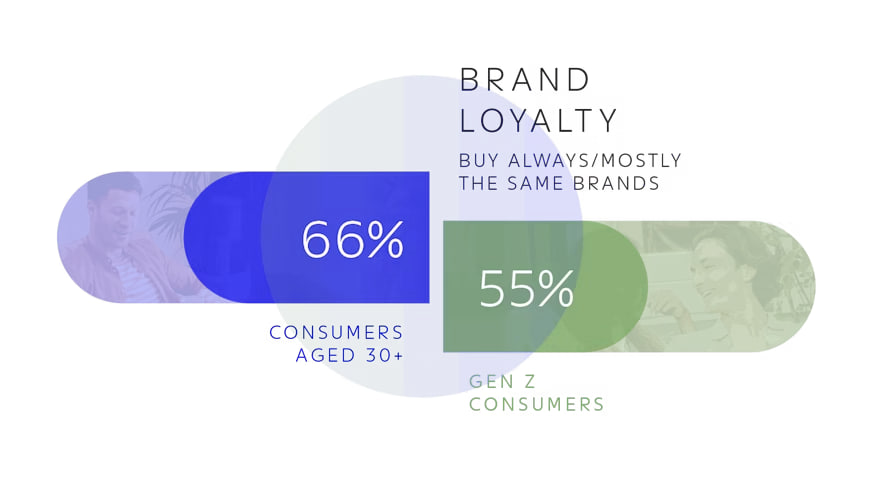 BRAND LOYALTY

BUY ALWAYS/MOSTLY THE SAME BRANDS

66%

CONSUMERS AGED 30+

55%

GEN Z CONSUMERS